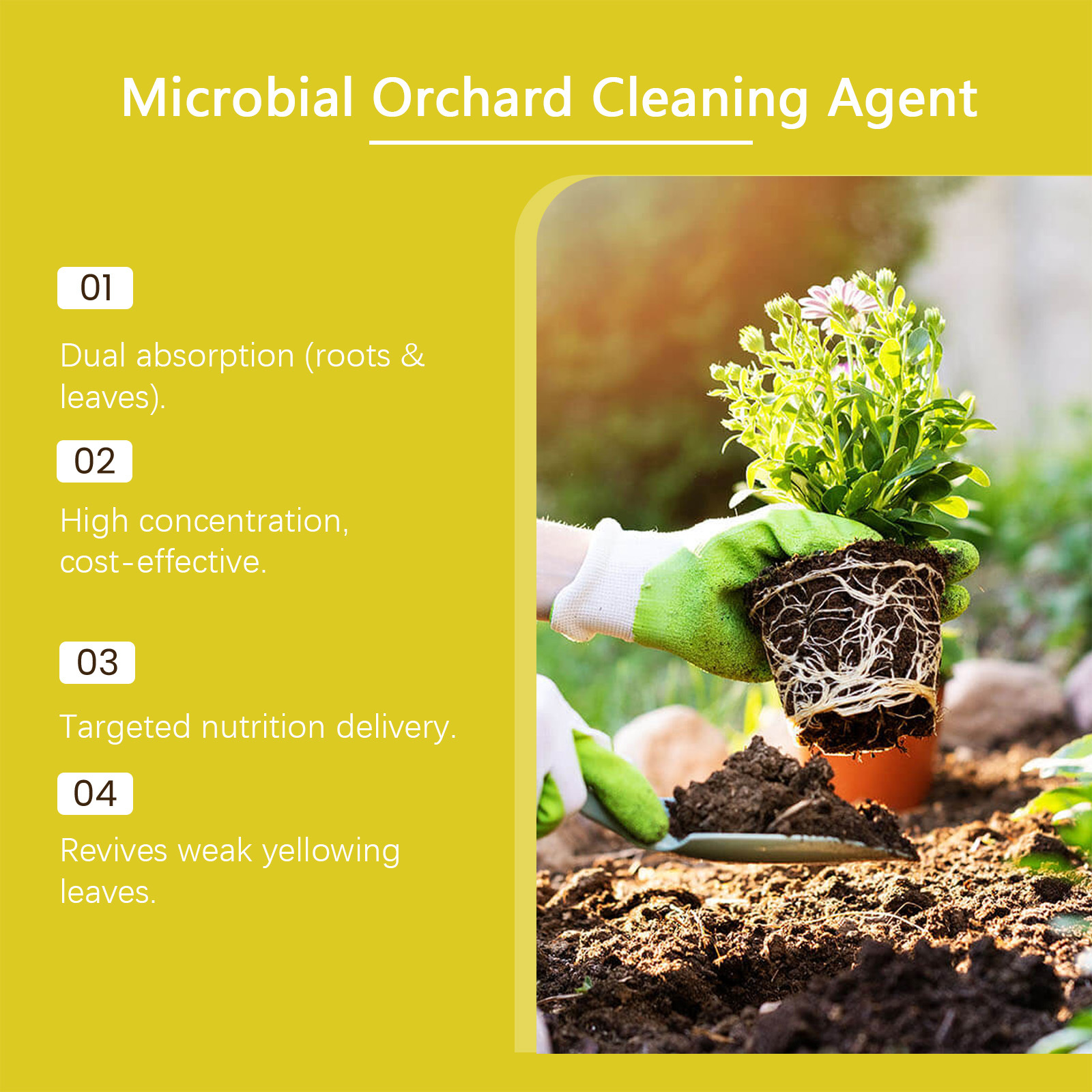 Microbial Orchard Cleaning Agent

01

Dual absorption (roots & leaves).

02

High concentration, cost-effective.

03

Targeted nutrition delivery.

04

Revives weak yellowing leaves.